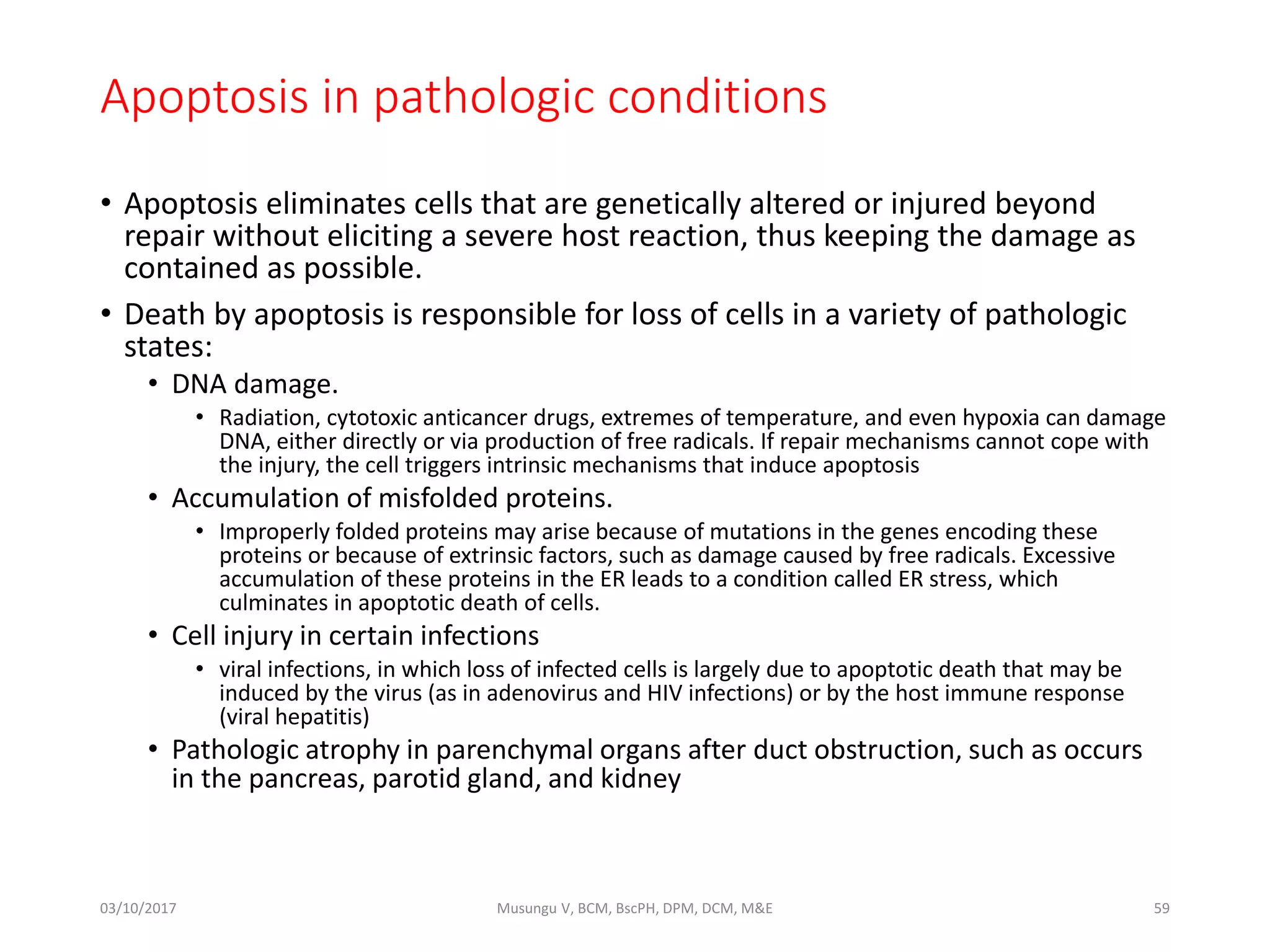 Apoptosis in pathologic conditions

• Apoptosis eliminates cells that are genetically altered or injured beyond repair without eliciting a severe host reaction, thus keeping the damage as contained as possible.

• Death by apoptosis is responsible for loss of cells in a variety of pathologic states:

• DNA damage.

• Radiation, cytotoxic anticancer drugs, extremes of temperature, and even hypoxia can damage DNA, either directly or via production of free radicals. If repair mechanisms cannot cope with the injury, the cell triggers intrinsic mechanisms that induce apoptosis

• Accumulation of misfolded proteins.

• Improperly folded proteins may arise because of mutations in the genes encoding these proteins or because of extrinsic factors, such as damage caused by free radicals. Excessive accumulation of these proteins in the ER leads to a condition called ER stress, which culminates in apoptotic death of cells.

• Cell injury in certain infections

• viral infections, in which loss of infected cells is largely due to apoptotic death that may be induced by the virus (as in adenovirus and HIV infections) or by the host immune response (viral hepatitis)

• Pathologic atrophy in parenchymal organs after duct obstruction, such as occurs in the pancreas, parotid gland, and kidney

03/10/2017

Musungu V, BCM, BscPH, DPM, DCM, M&E

59